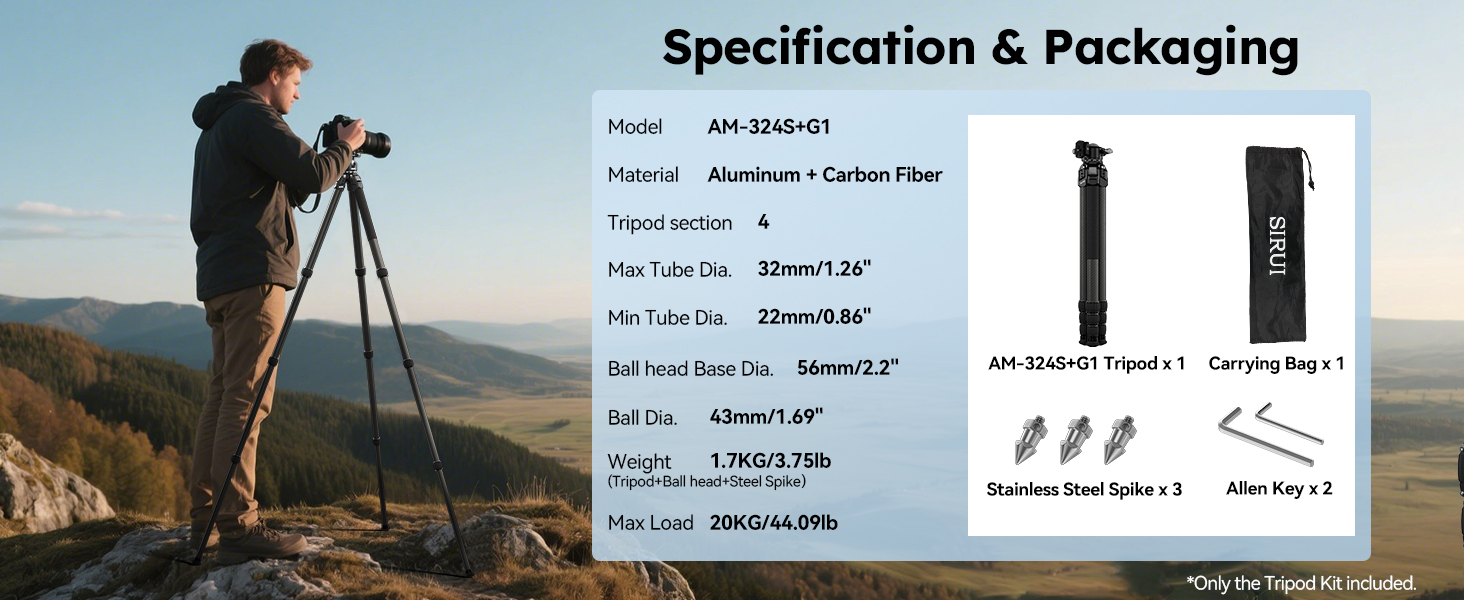 Specification & Packaging

Model AM-324S+G1

Material Aluminum + Carbon Fiber

Tripod section 4

Max Tube Dia. 32mm/1.26"

Min Tube Dia. 22mm/0.86"

Ball head Base Dia. 56mm/2.2"

Ball Dia. 43mm/1.69"

Weight 1.7KG/3.75lb
(Tripod+Ball head+Steel Spike)

Max Load 20KG/44.09lb

SIRUI

AM-324S+G1 Tripod x 1

Carrying Bag x 1

Stainless Steel Spike x 3

Allen Key x 2

*Only the Tripod Kit included.